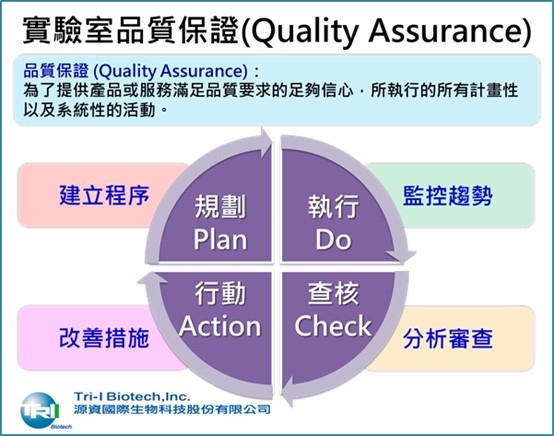 實驗室品質保證(Quality Assurance)

品質保證 (Quality Assurance)：
為了提供產品或服務滿足品質要求的足夠信心，所執行的所有計畫性以及系統性的活動。

建立程序

規劃
Plan

執行
Do

監控趨勢

改善措施

行動
Action

查核
Check

分析審查

TRI
Biotech

Tri-I Biotech,Inc.
源資國際生物科技股份有限公司